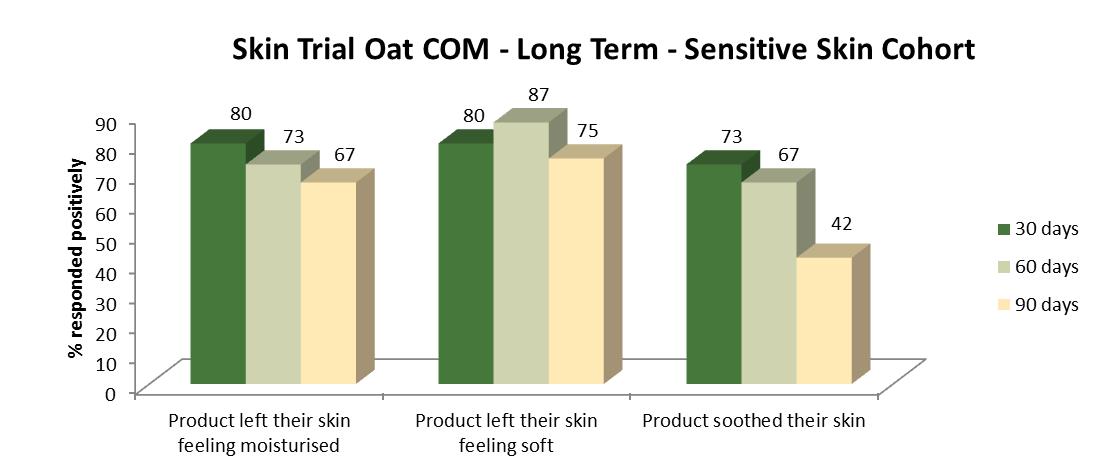 Skin Trial Oat COM - Long Term - Sensitive Skin Cohort

% responded positively

90
80
70
60
50
40
30
20
10
0

80
73
67
80
87
75
73
67
42

Product left their skin feeling moisturised
Product left their skin feeling soft
Product soothed their skin

30 days
60 days
90 days